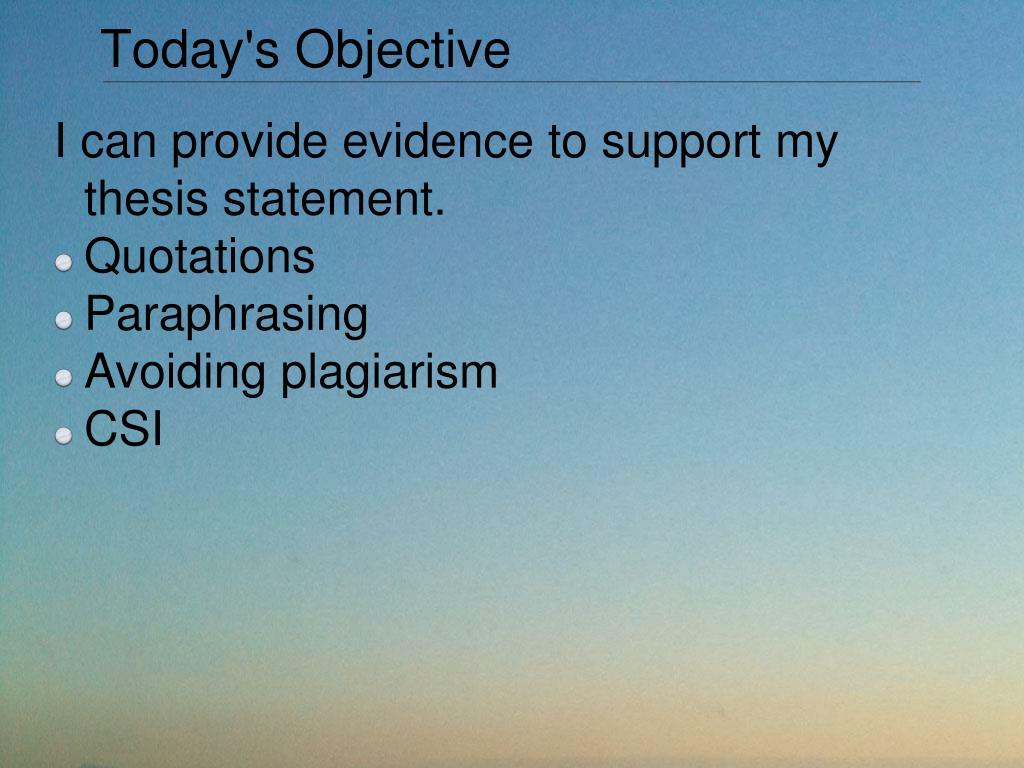 Today's Objective

I can provide evidence to support my thesis statement.

- Quotations
- Paraphrasing
- Avoiding plagiarism
- CSI